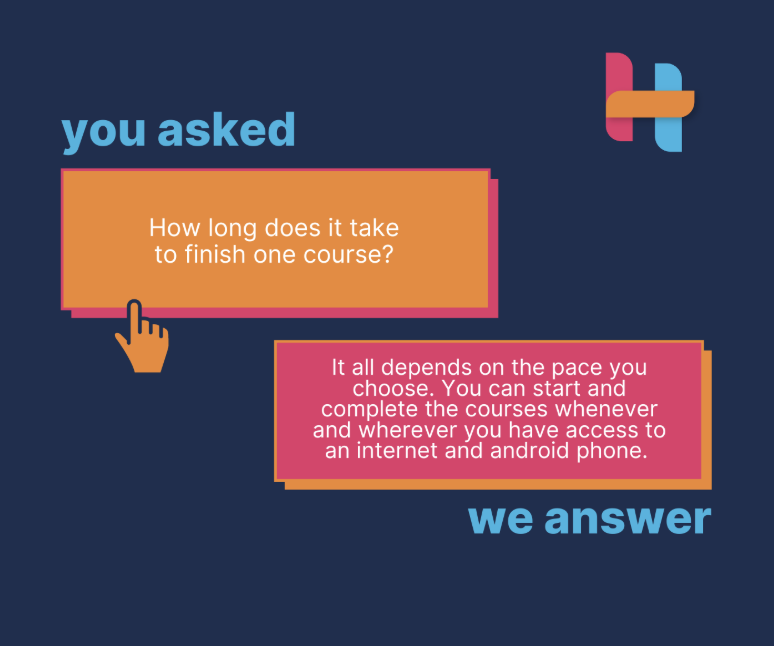 you asked

How long does it take to finish one course?

It all depends on the pace you choose. You can start and complete the courses whenever and wherever you have access to an internet and android phone.

we answer